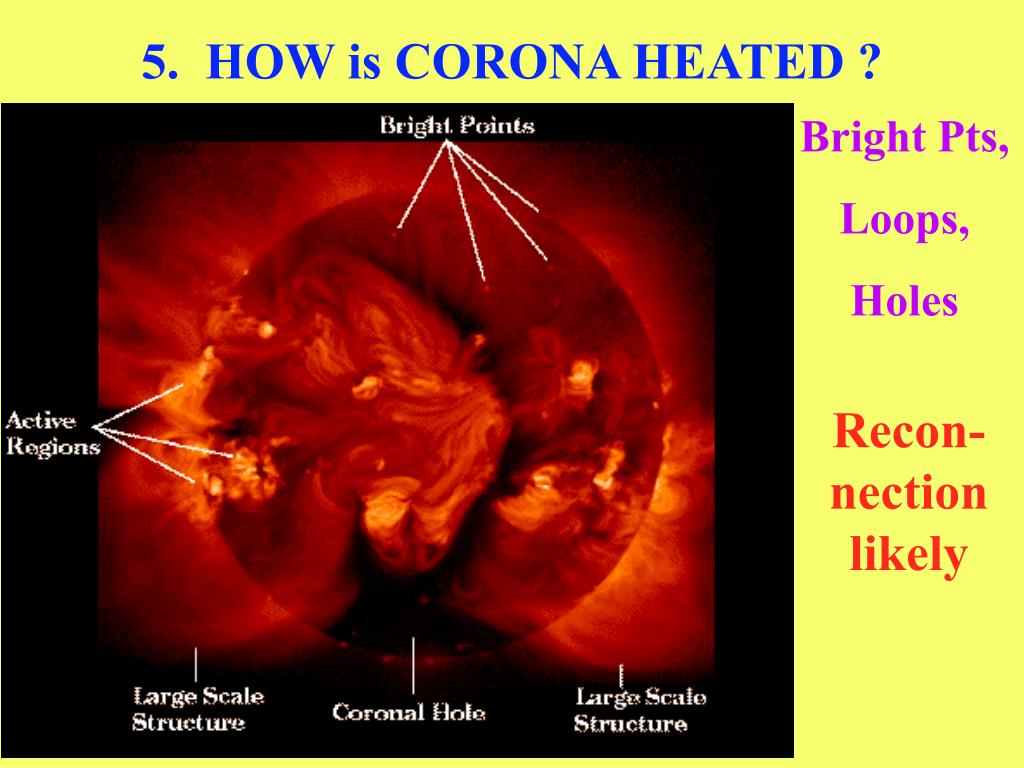 5. HOW is CORONA HEATED ?

Bright Points

Active Regions

Large Scale Structure

Coronal Hole

Large Scale Structure

Bright Pts,

Loops,

Holes

Reconnection likely